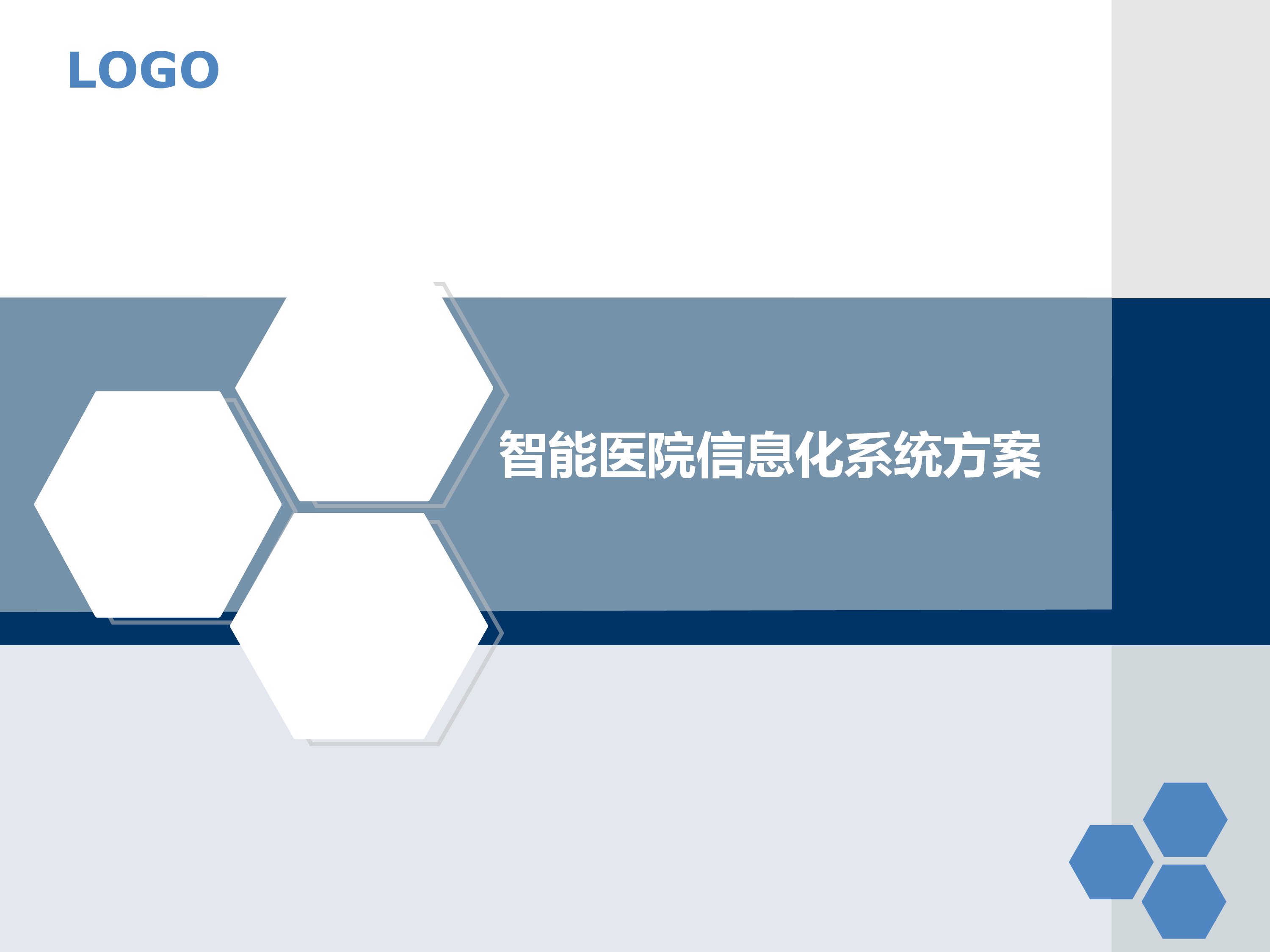 LOGO

智能医院信息化系统方案